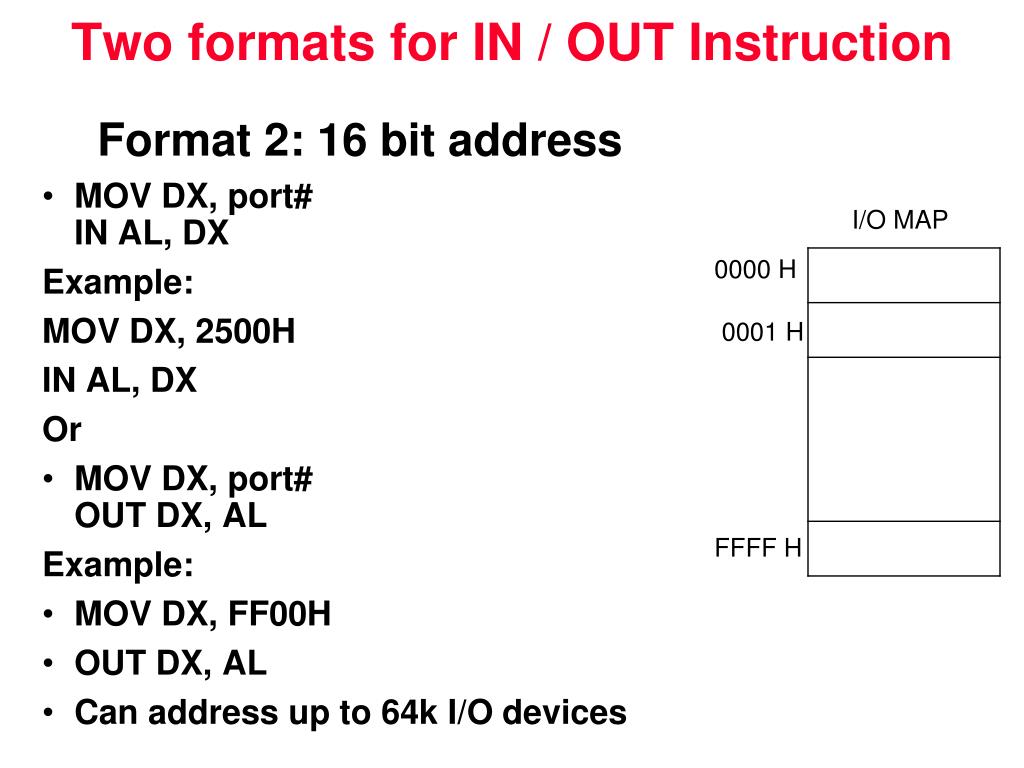 Two formats for IN / OUT Instruction

Format 2: 16 bit address

• MOV DX, port#
IN AL, DX

Example:

MOV DX, 2500H

IN AL, DX

Or

• MOV DX, port#
OUT DX, AL

Example:

• MOV DX, FF00H

• OUT DX, AL

• Can address up to 64k I/O devices

I/O MAP

0000 H

0001 H

FFFF H